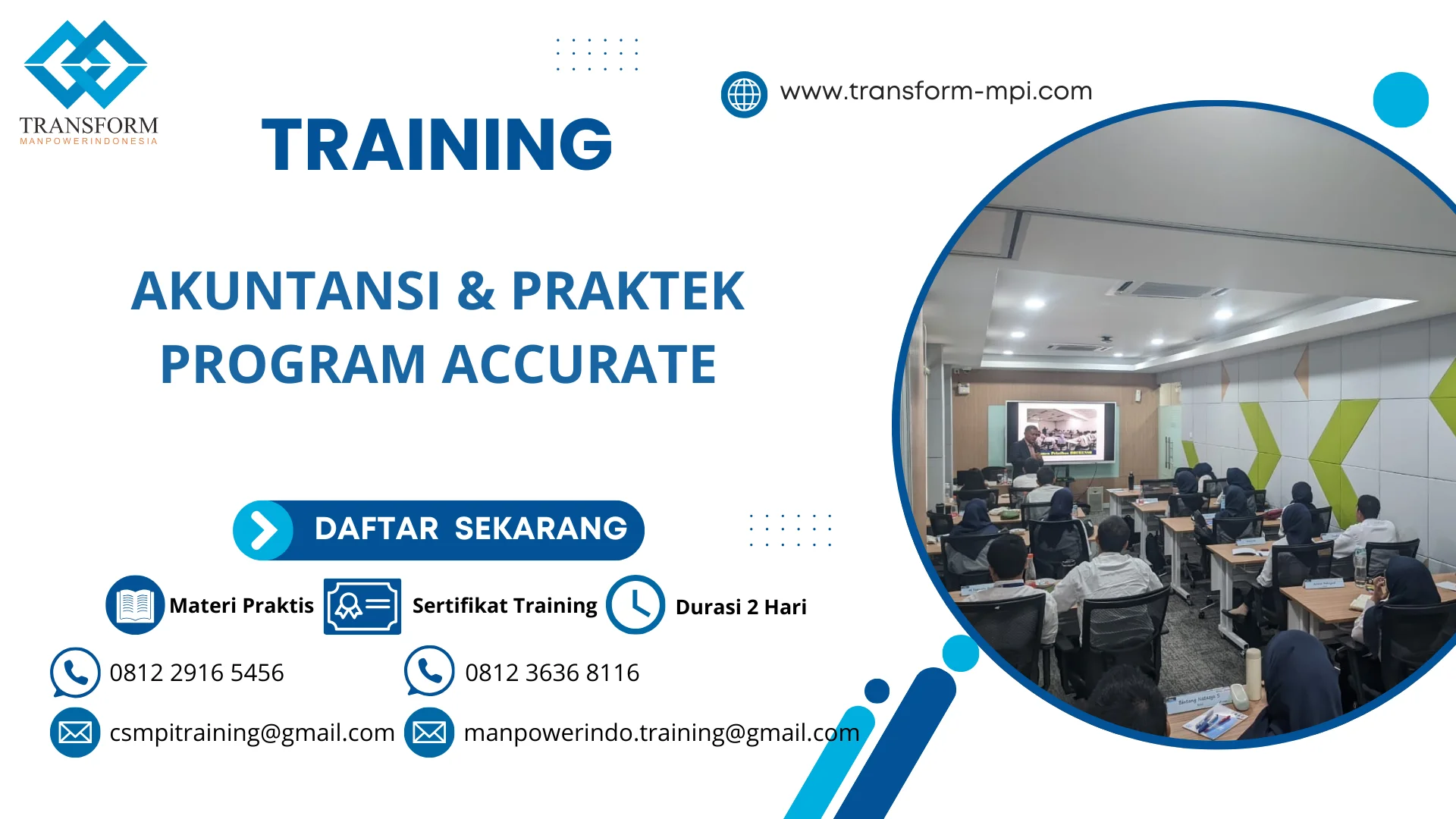 TRANSFORM
MANPOWERINDONESIA

TRAINING

www.transform-mpi.com

AKUNTANSI & PRAKTEK PROGRAM ACCURATE

DAFTAR SEKARANG

Materi Praktis

Sertifikat Training

Durasi 2 Hari

0812 2916 5456

0812 3636 8116

csmpitraining@gmail.com

manpowerindo.training@gmail.com